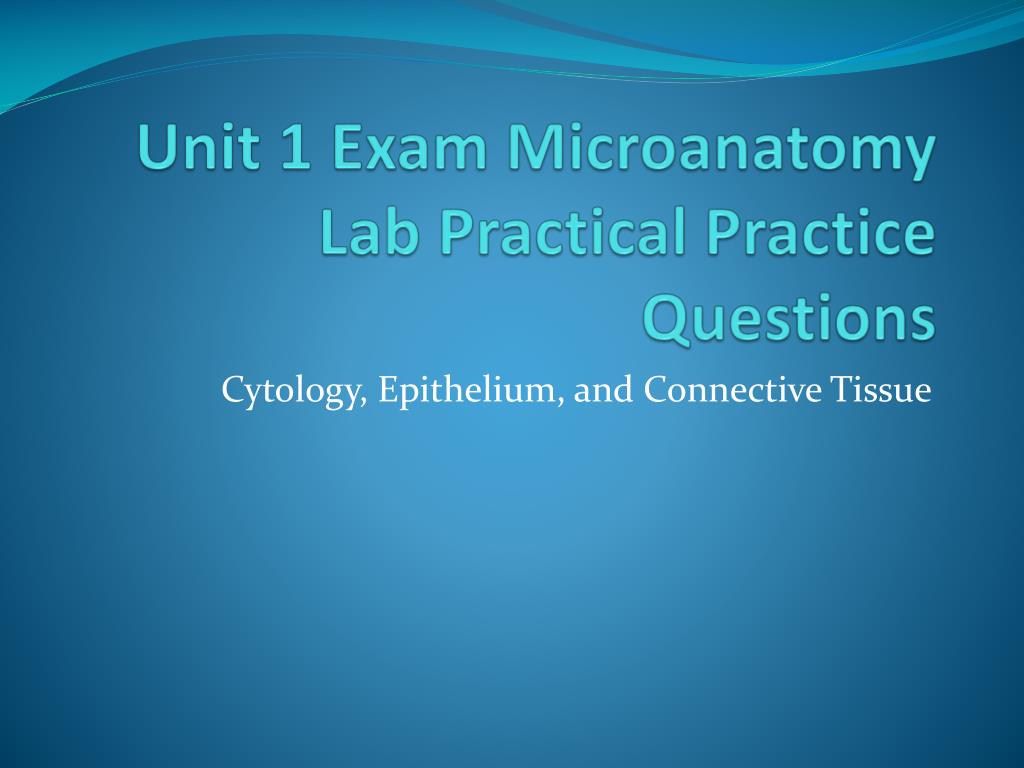 Unit 1 Exam Microanatomy Lab Practical Practice Questions

Cytology, Epithelium, and Connective Tissue